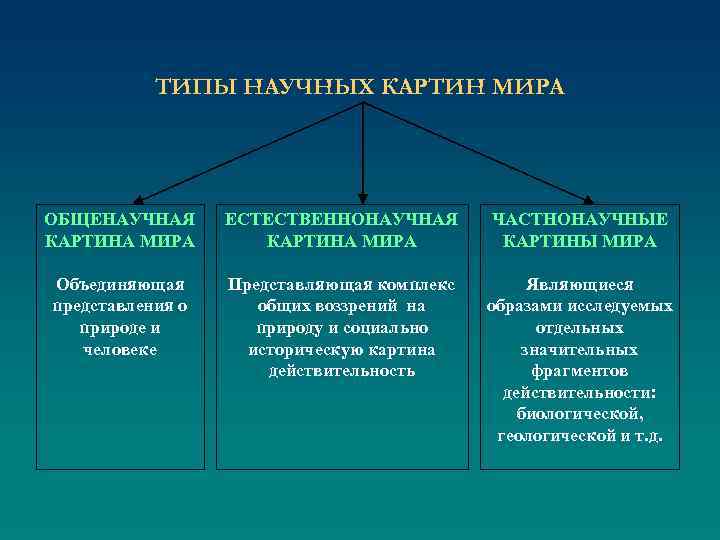 ТИПЫ НАУЧНЫХ КАРТИН МИРА

ОБЩЕНАУЧНАЯ КАРТИНА МИРА

Объединяющая представления о природе и человеке

ЕСТЕСТВЕННОНАУЧНАЯ КАРТИНА МИРА

Представляющая комплекс общих воззрений на природу и социально историческую картина действительность

ЧАСТНОНАУЧНЫЕ КАРТИНЫ МИРА

Являющиеся образами исследуемых отдельных значительных фрагментов действительности: биологической, геологической и т.д.